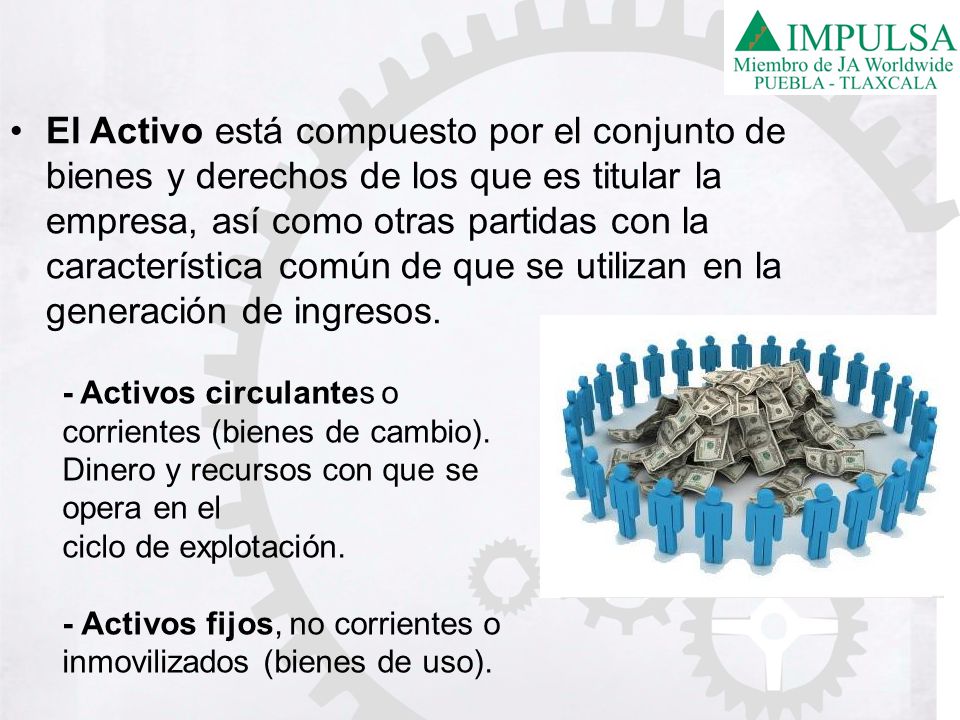 IMPULSA
Miembro de JA Worldwide
PUEBLA - TLAXCALA

• El Activo está compuesto por el conjunto de bienes y derechos de los que es titular la empresa, así como otras partidas con la característica común de que se utilizan en la generación de ingresos.

- Activos circulantes o corrientes (bienes de cambio). Dinero y recursos con que se opera en el
ciclo de explotación.

- Activos fijos, no corrientes o inmovilizados (bienes de uso).